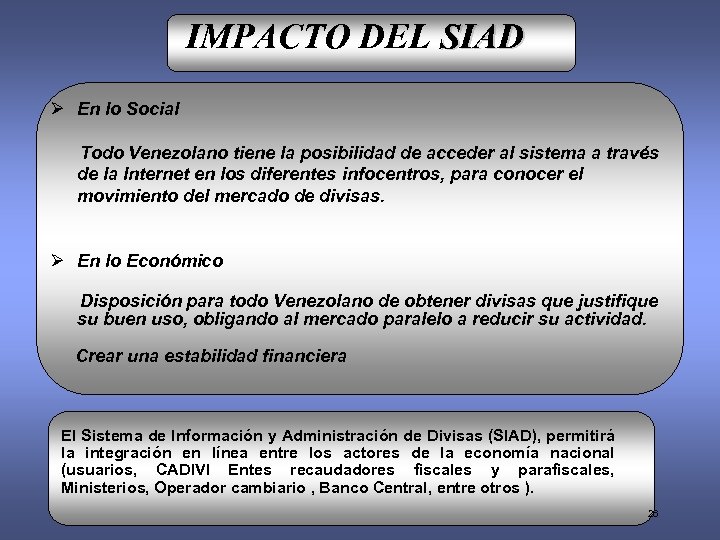 IMPACTO DEL SIAD

➢ En lo Social

Todo Venezolano tiene la posibilidad de acceder al sistema a través de la Internet en los diferentes infocentros, para conocer el movimiento del mercado de divisas.

➢ En lo Económico

Disposición para todo Venezolano de obtener divisas que justifique su buen uso, obligando al mercado paralelo a reducir su actividad.

Crear una estabilidad financiera

El Sistema de Información y Administración de Divisas (SIAD), permitirá la integración en línea entre los actores de la economía nacional (usuarios, CADIVI Entes recaudadores fiscales y parafiscales, Ministerios, Operador cambiario , Banco Central, entre otros ).

26